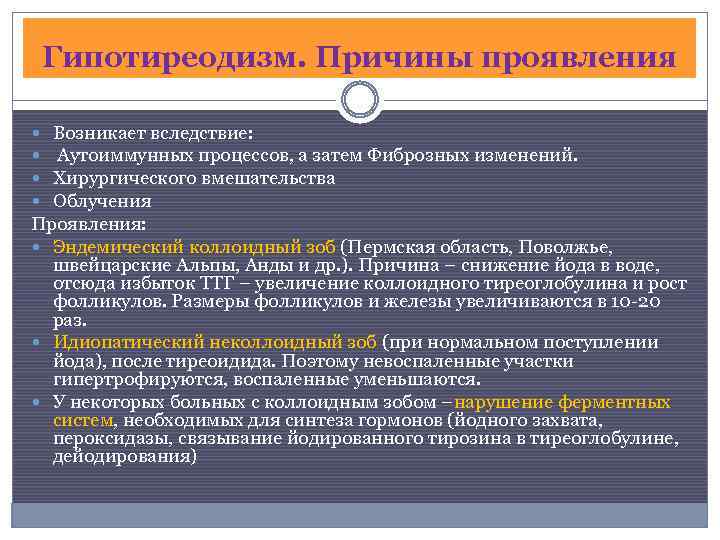 Гипотиреодизм. Причины проявления

Возникает вследствие:
Аутоиммунных процессов, а затем Фиброзных изменений.
Хирургического вмешательства
Облучения
Проявления:
Эндемический коллоидный зоб (Пермская область, Поволжье, швейцарские Альпы, Анды и др.). Причина – снижение йода в воде, отсюда избыток ТТГ – увеличение коллоидного тиреоглобулина и рост фолликулов. Размеры фолликулов и железы увеличиваются в 10-20 раз.
Идиопатический неколлоидный зоб (при нормальном поступлении йода), после тиреоидида. Поэтому невоспаленные участки гипертрофируются, воспаленные уменьшаются.
У некоторых больных с коллоидным зобом – нарушение ферментных систем, необходимых для синтеза гормонов (йодного захвата, пероксидазы, связывание йодированного тирозина в тиреоглобулине, дейодирования)